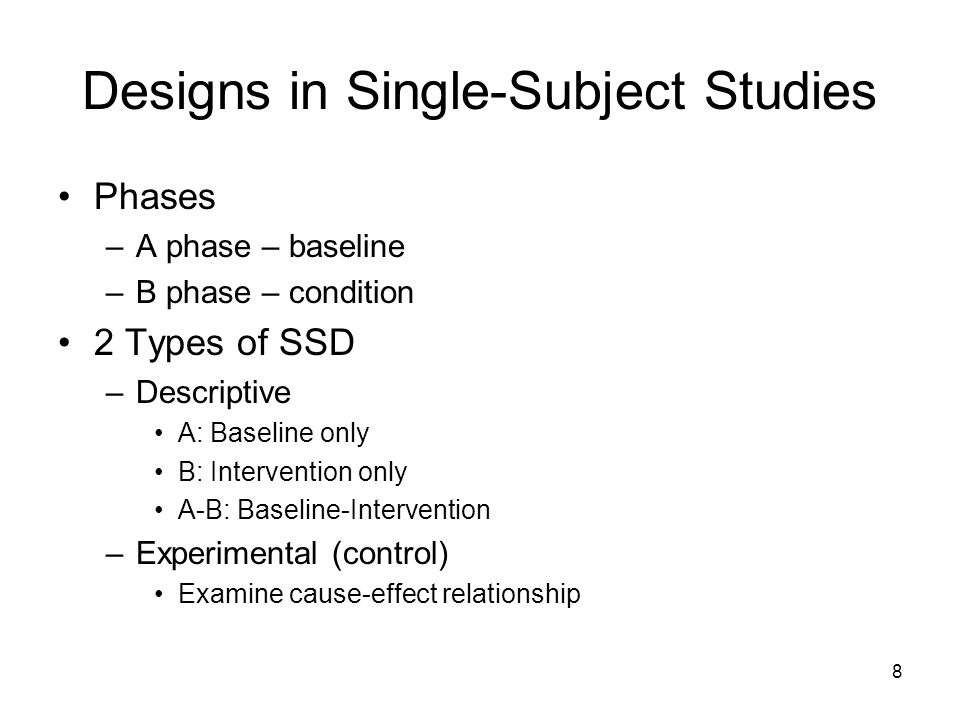 Designs in Single-Subject Studies

• Phases
 – A phase – baseline
 – B phase – condition
• 2 Types of SSD
 – Descriptive
  • A: Baseline only
  • B: Intervention only
  • A-B: Baseline-Intervention
 – Experimental (control)
  • Examine cause-effect relationship

8